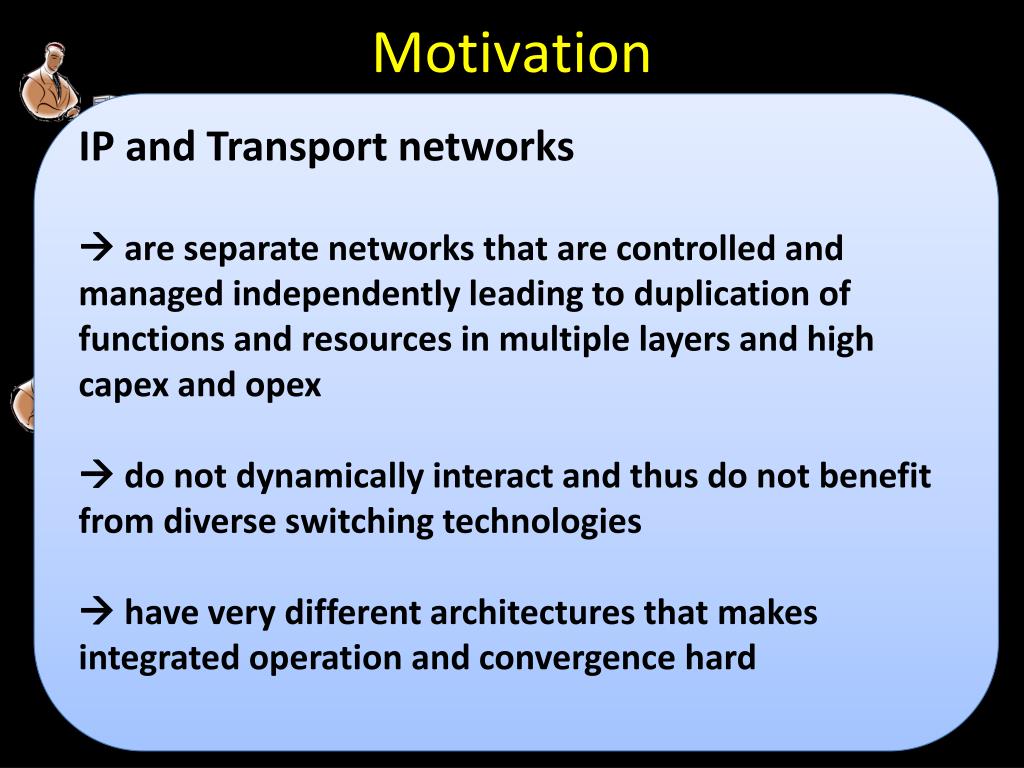 Motivation

IP and Transport networks

→ are separate networks that are controlled and managed independently leading to duplication of functions and resources in multiple layers and high capex and opex

→ do not dynamically interact and thus do not benefit from diverse switching technologies

→ have very different architectures that makes integrated operation and convergence hard